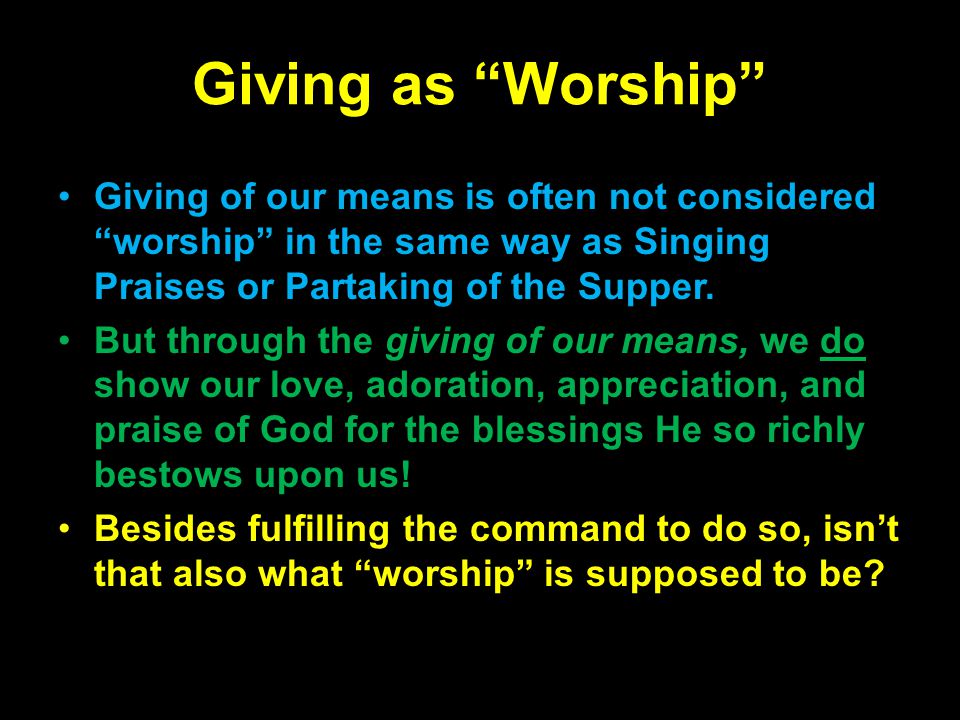 Giving as “Worship”

• Giving of our means is often not considered “worship” in the same way as Singing Praises or Partaking of the Supper.

• But through the giving of our means, we do show our love, adoration, appreciation, and praise of God for the blessings He so richly bestows upon us!

• Besides fulfilling the command to do so, isn’t that also what “worship” is supposed to be?